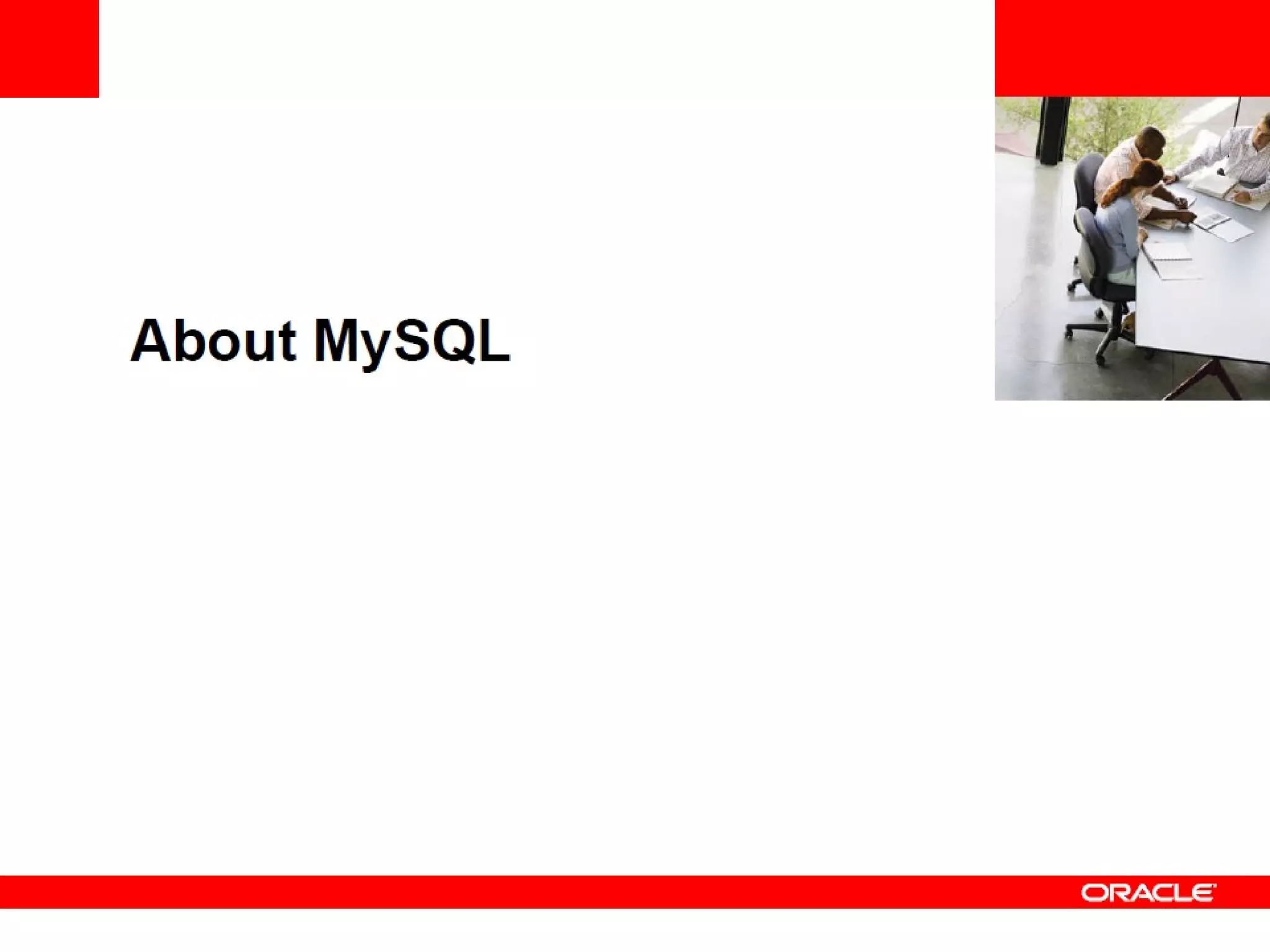 About MySQL

ORACLE